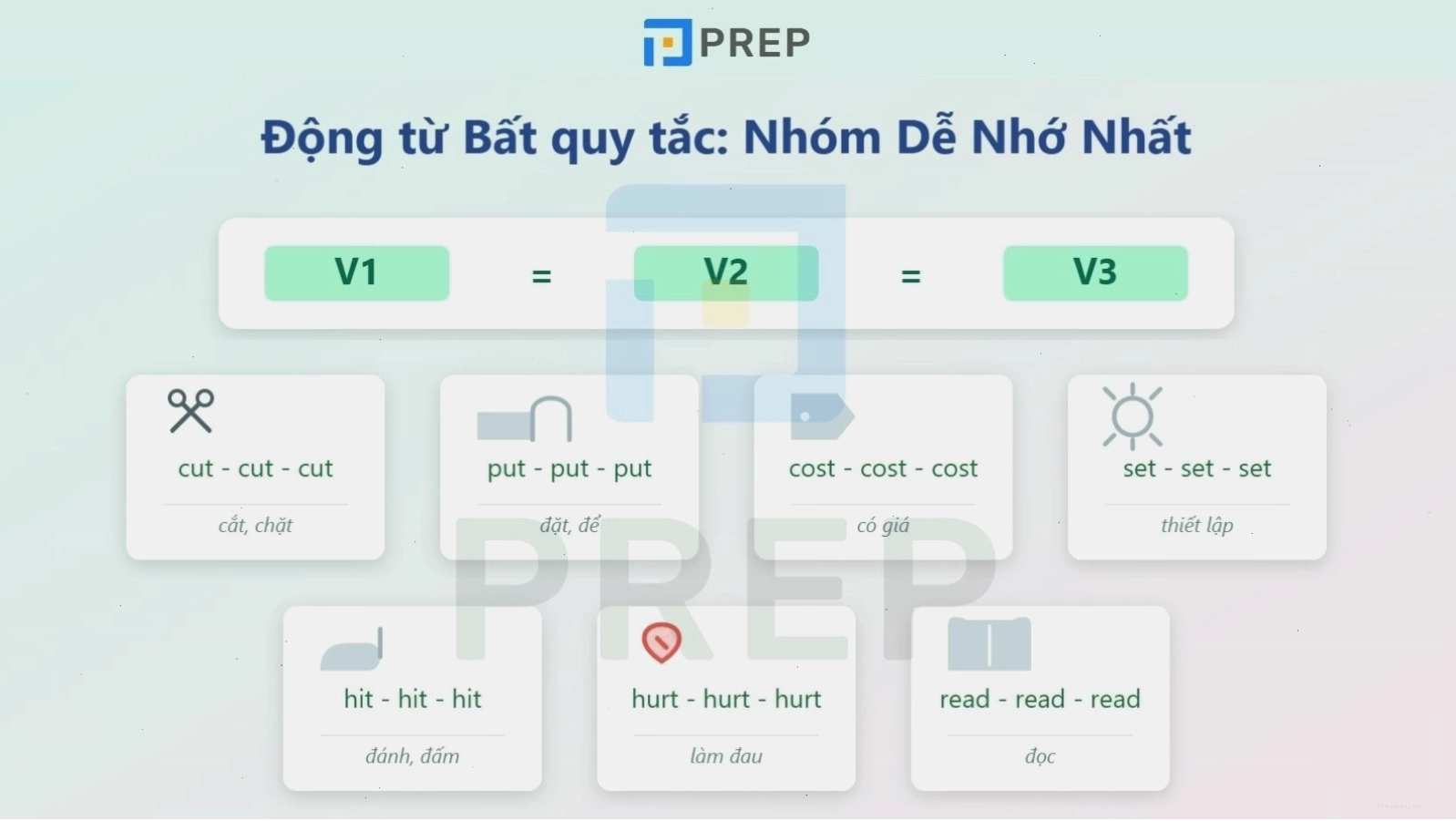 PREP

Động từ Bất quy tắc: Nhóm Dễ Nhớ Nhất

V1 = V2 = V3

cut - cut - cut
cắt, chặt

put - put - put
đặt, để

cost - cost - cost
có giá

set - set - set
thiết lập

hit - hit - hit
đánh, đấm

hurt - hurt - hurt
làm đau

read - read - read
đọc

PREP